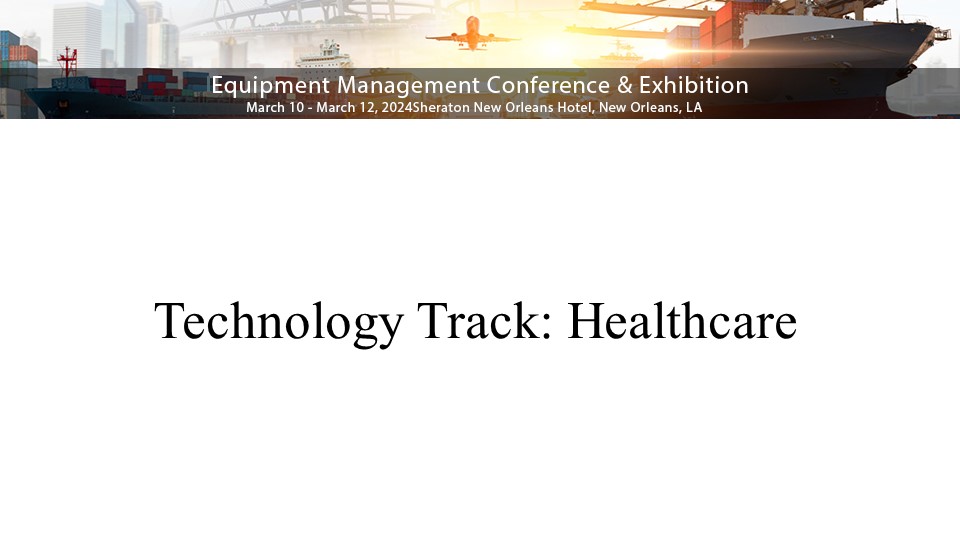 Equipment Management Conference & Exhibition
March 10 - March 12, 2024Sheraton New Orleans Hotel, New Orleans, LA

Technology Track: Healthcare